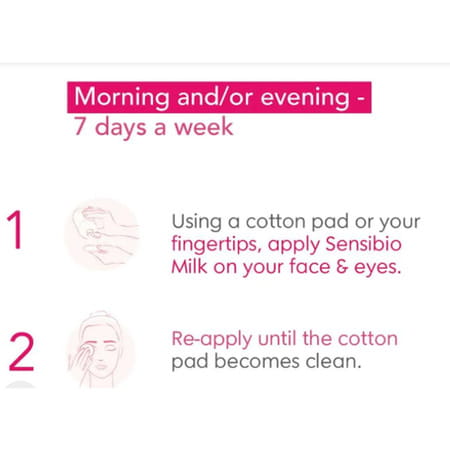 Morning and/or evening - 7 days a week

1

Using a cotton pad or your fingertips, apply Sensibio Milk on your face & eyes.

2

Re-apply until the cotton pad becomes clean.